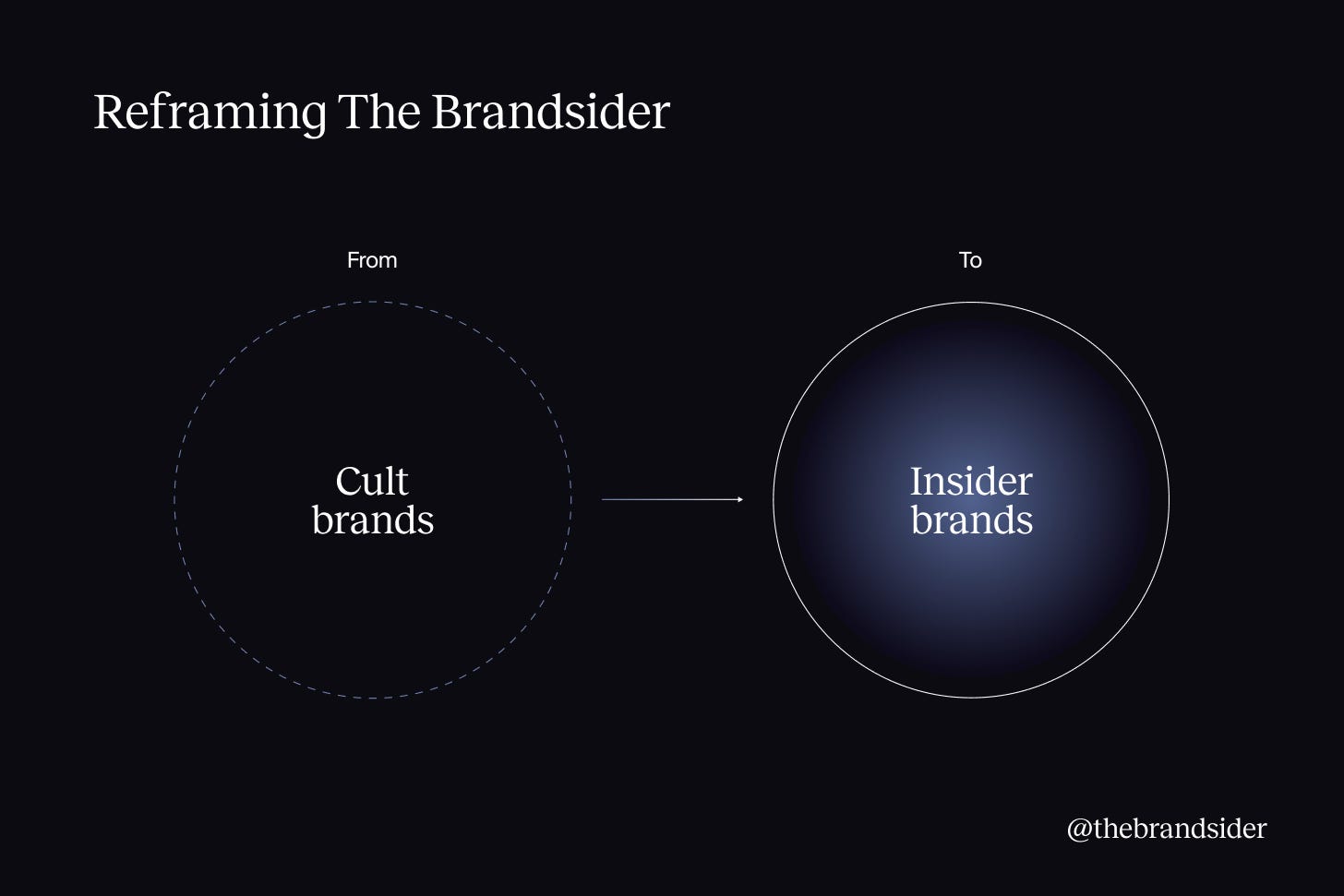 Reframing The Brandsider

From

Cult brands

To

Insider brands

@thebrandsider